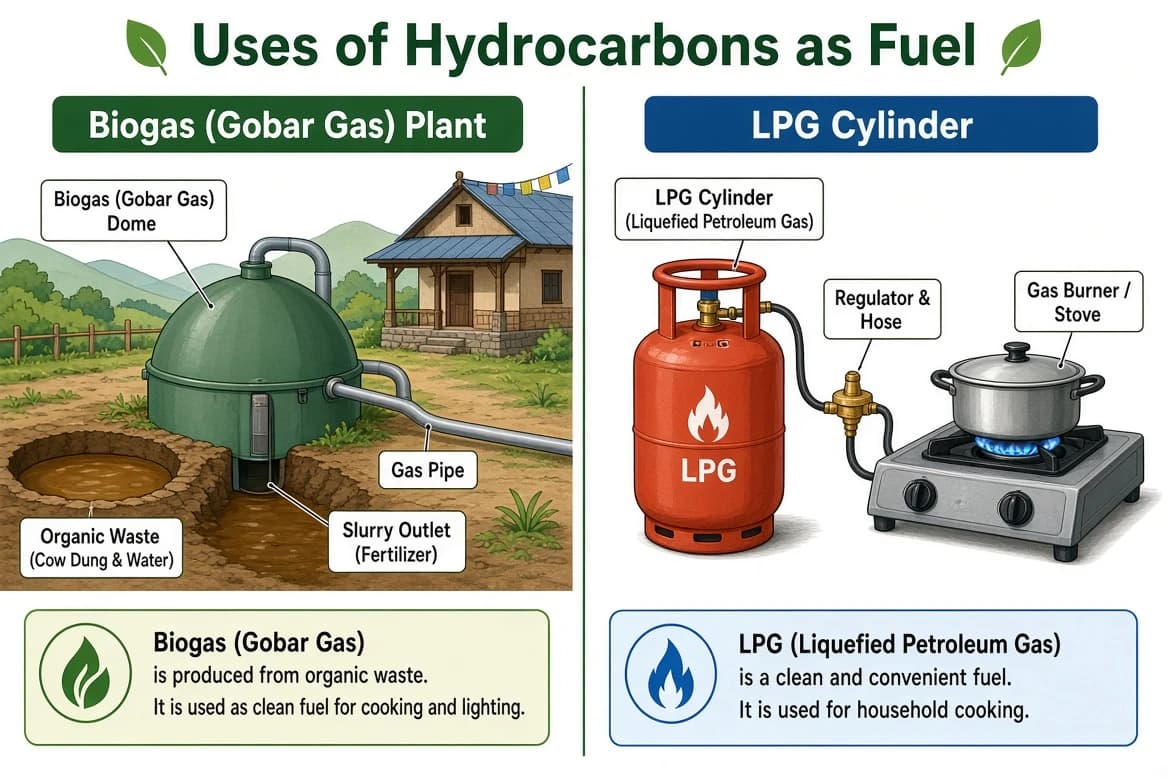 Uses of Hydrocarbons as Fuel

Biogas (Gobar Gas) Plant

Biogas (Gobar Gas) Dome

Gas Pipe

Organic Waste (Cow Dung & Water)

Slurry Outlet (Fertilizer)

Biogas (Gobar Gas)
is produced from organic waste.
It is used as clean fuel for cooking and lighting.

LPG Cylinder

LPG Cylinder (Liquefied Petroleum Gas)

Regulator & Hose

Gas Burner / Stove

LPG

LPG (Liquefied Petroleum Gas)
is a clean and convenient fuel.
It is used for household cooking.